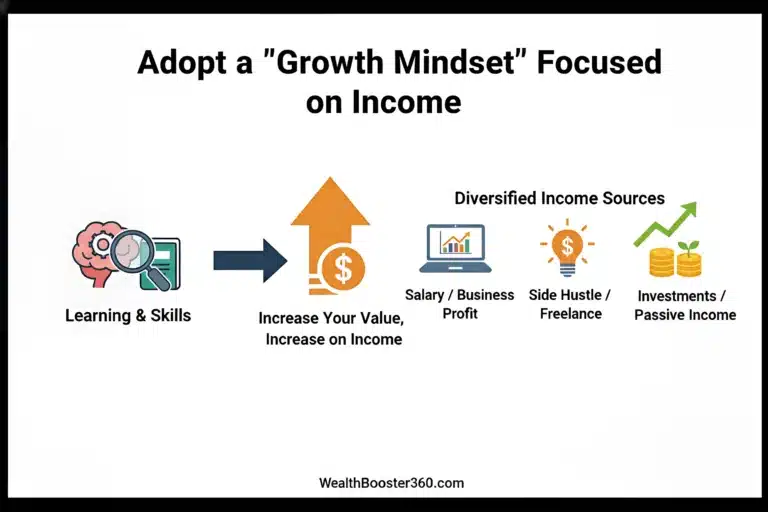 Adopt a "Growth Mindset" Focused on Income

Learning & Skills

$

Increase Your Value, Increase on Income

Diversified Income Sources

Salary / Business Profit

$

Side Hustle / Freelance

Investments / Passive Income

WealthBooster360.com